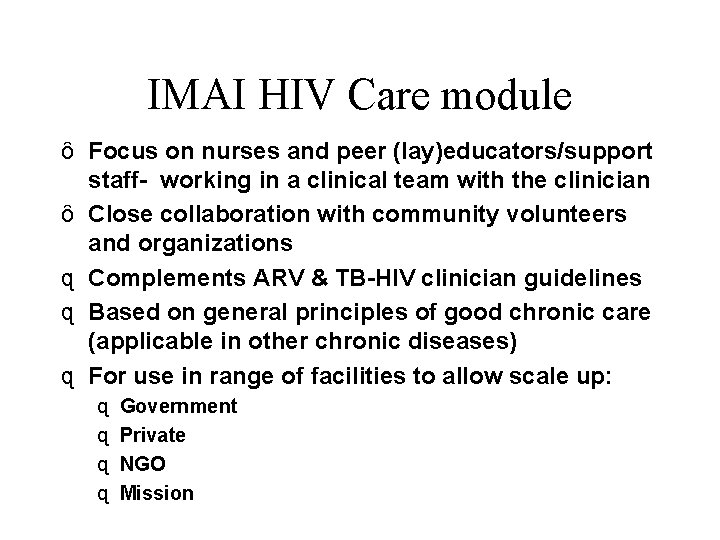 IMAI HIV Care module

ô Focus on nurses and peer (lay)educators/support staff- working in a clinical team with the clinician

ô Close collaboration with community volunteers and organizations

q Complements ARV & TB-HIV clinician guidelines

q Based on general principles of good chronic care (applicable in other chronic diseases)

q For use in range of facilities to allow scale up:

q Government

q Private

q NGO

q Mission